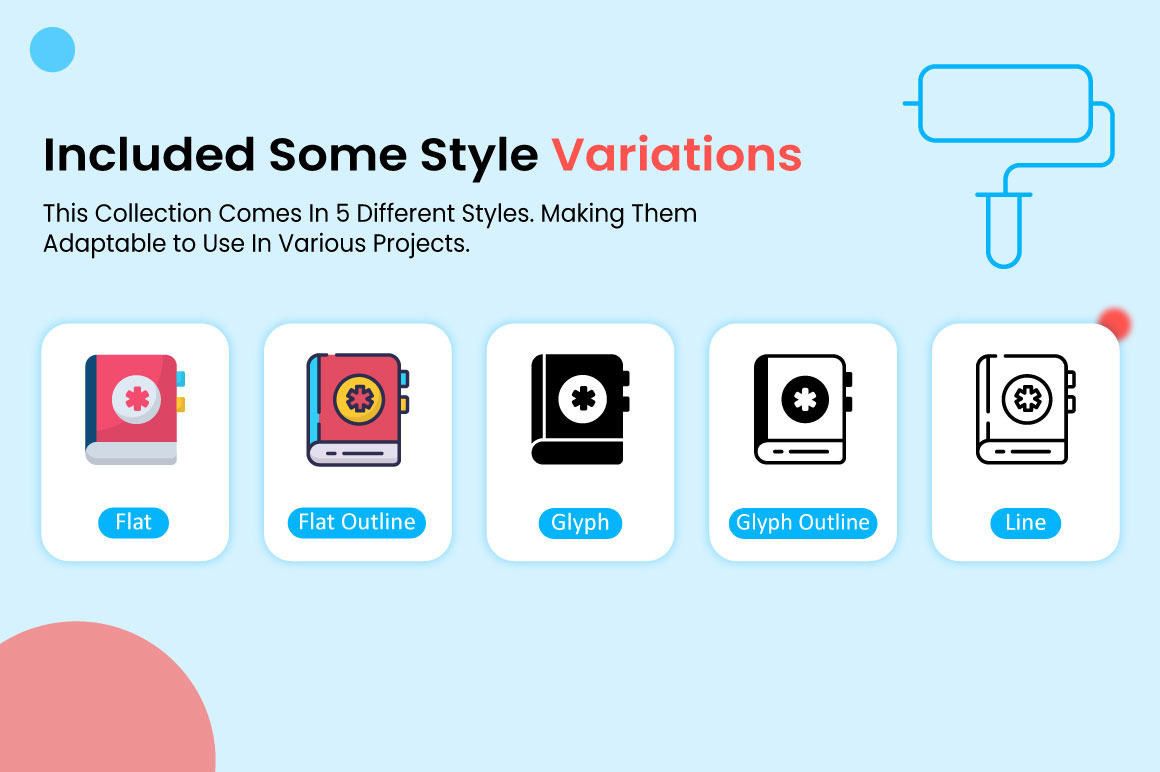 Included Some Style Variations

This Collection Comes In 5 Different Styles. Making Them Adaptable to Use In Various Projects.

Flat

Flat Outline

Glyph

Glyph Outline

Line